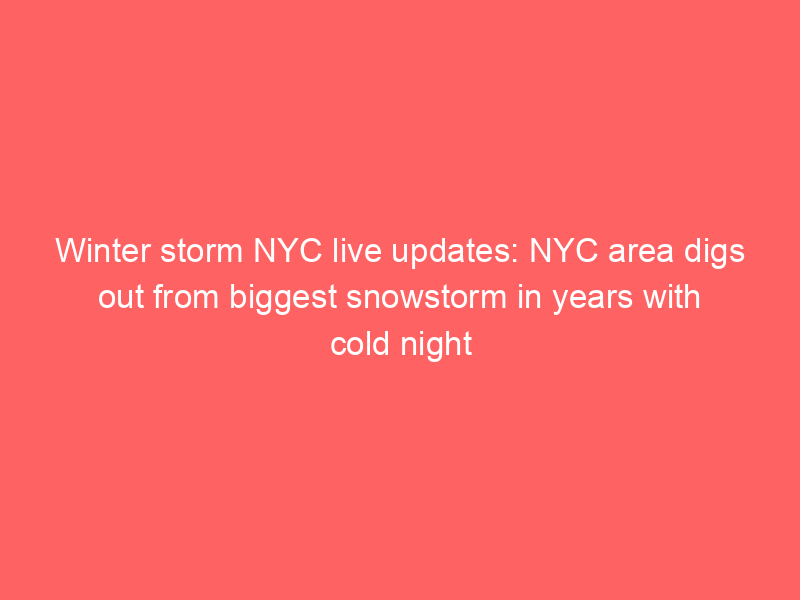 Winter storm NYC live updates: NYC area digs out from biggest snowstorm in years with cold night